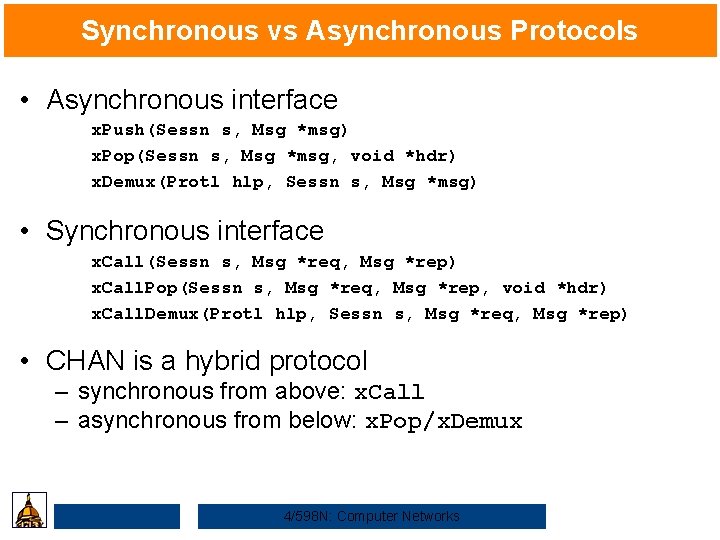 Synchronous vs Asynchronous Protocols

• Asynchronous interface

xPush(Sessn s, Msg *msg)

xPop(Sessn s, Msg *msg, void *hdr)

xDemux(Protl hlp, Sessn s, Msg *msg)

• Synchronous interface

xCall(Sessn s, Msg *req, Msg *rep)

xCallPop(Sessn s, Msg *req, Msg *rep, void *hdr)

xCallDemux(Protl hlp, Sessn s, Msg *req, Msg *rep)

• CHAN is a hybrid protocol

– synchronous from above: xCall

– asynchronous from below: xPop/xDemux

4/598N: Computer Networks